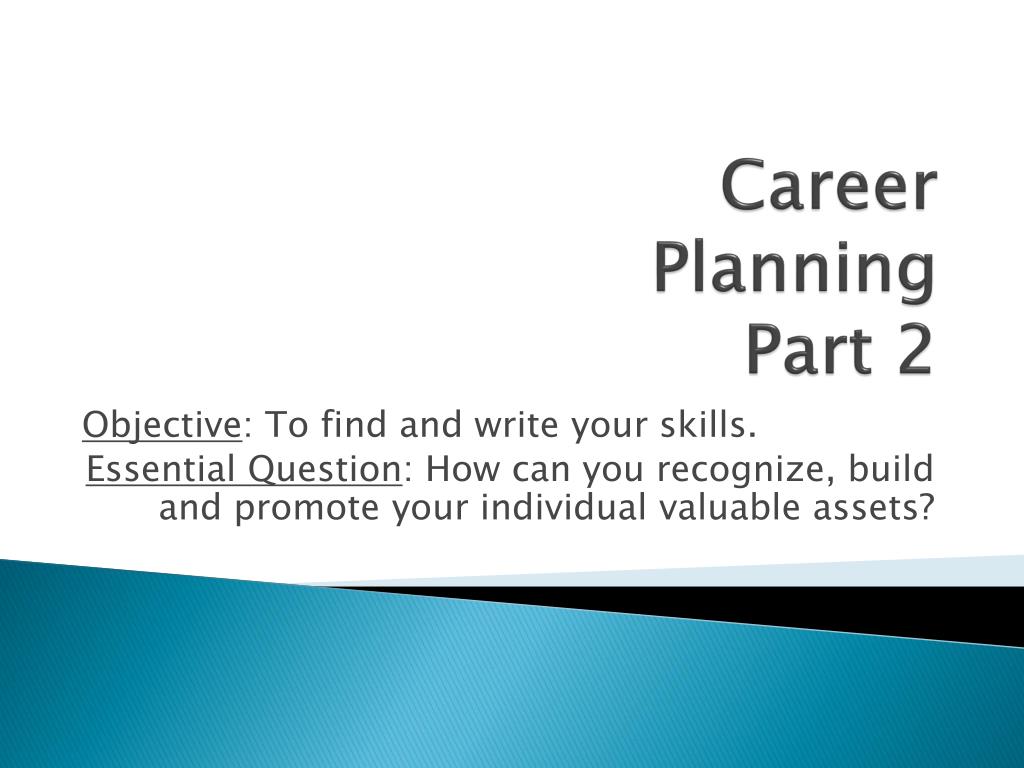 Career Planning Part 2

Objective: To find and write your skills.
Essential Question: How can you recognize, build and promote your individual valuable assets?